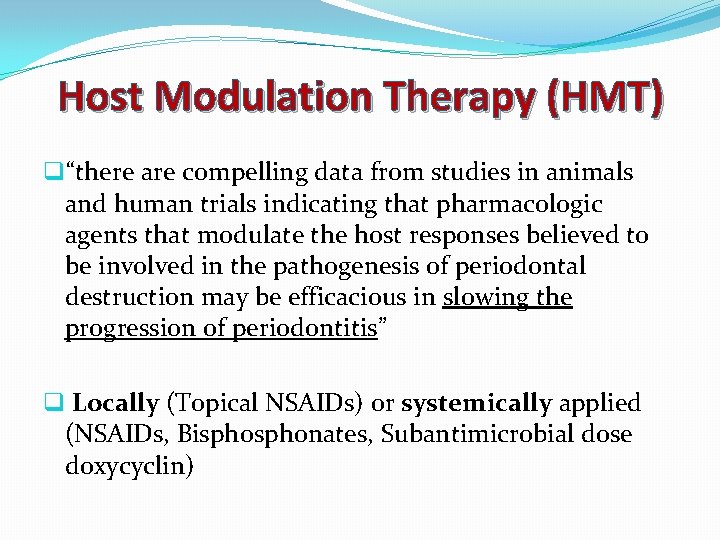 Host Modulation Therapy (HMT)

❑ “there are compelling data from studies in animals and human trials indicating that pharmacologic agents that modulate the host responses believed to be involved in the pathogenesis of periodontal destruction may be efficacious in slowing the progression of periodontitis”

❑ Locally (Topical NSAIDs) or systemically applied (NSAIDs, Bisphosphonates, Subantimicrobial dose doxycyclin)